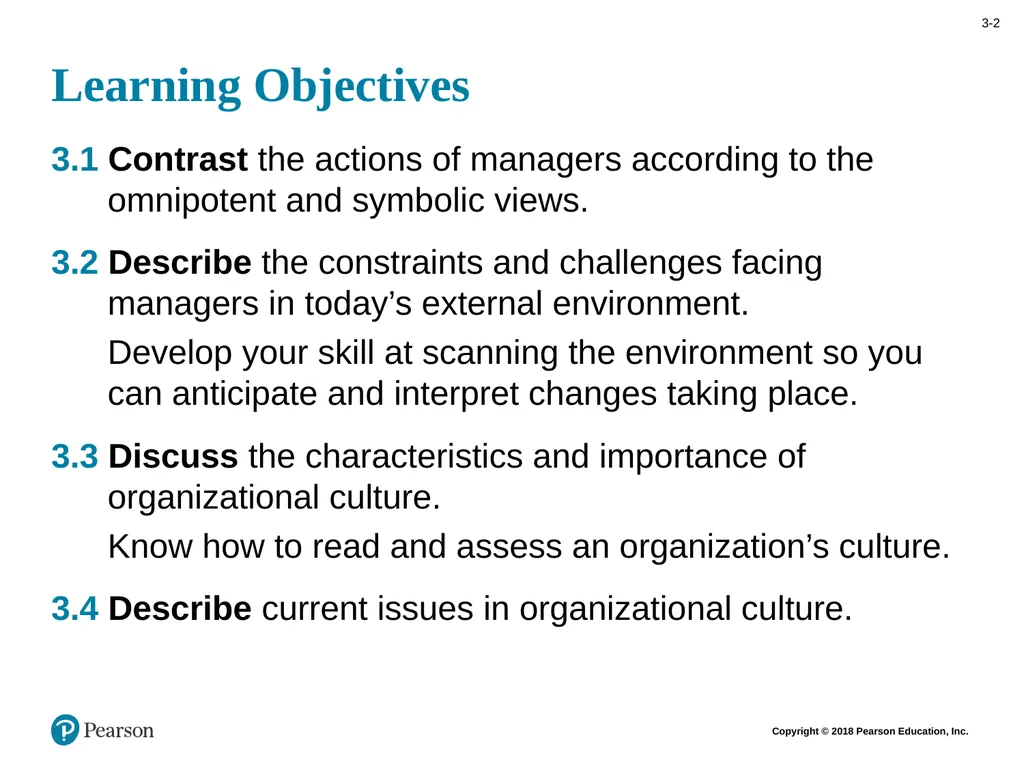 3-2

Learning Objectives

3.1 Contrast the actions of managers according to the omnipotent and symbolic views.

3.2 Describe the constraints and challenges facing managers in today’s external environment.

Develop your skill at scanning the environment so you can anticipate and interpret changes taking place.

3.3 Discuss the characteristics and importance of organizational culture.

Know how to read and assess an organization’s culture.

3.4 Describe current issues in organizational culture.

Pearson

Copyright © 2018 Pearson Education, Inc.